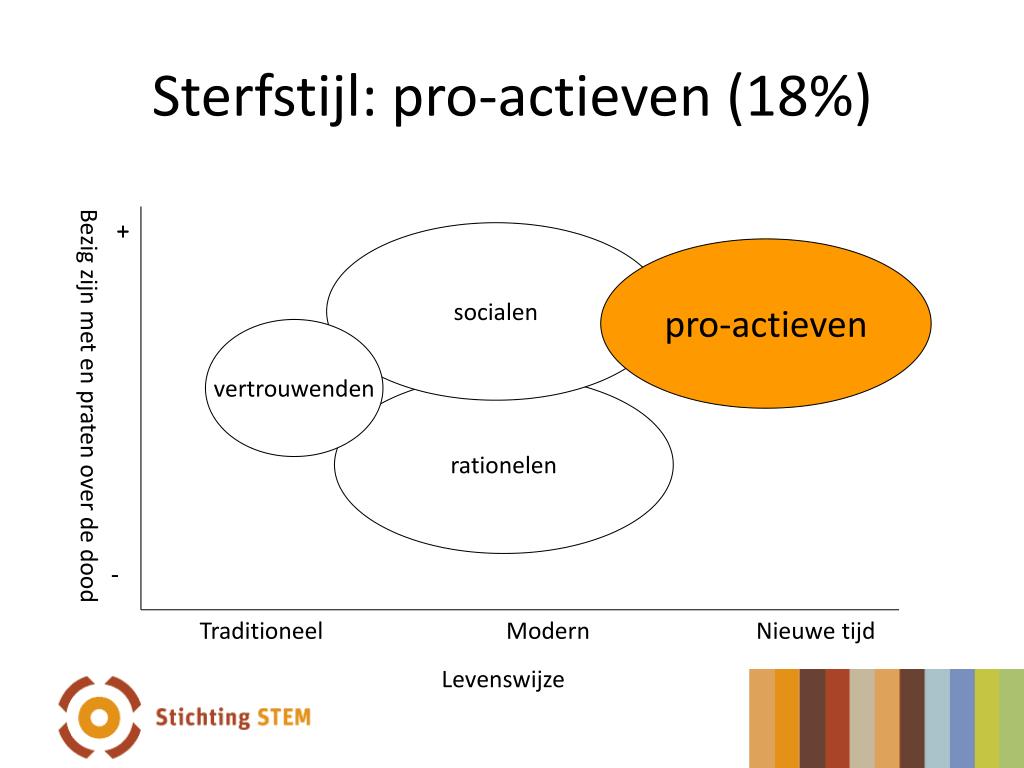 Sterfstijl: pro-actieven (18%)

Bezig zijn met en praten over de dood

+

-

socialen

pro-actieven

vertrouwenden

rationelen

Traditioneel

Modern

Nieuwe tijd

Levenswijze

Stichting STEM